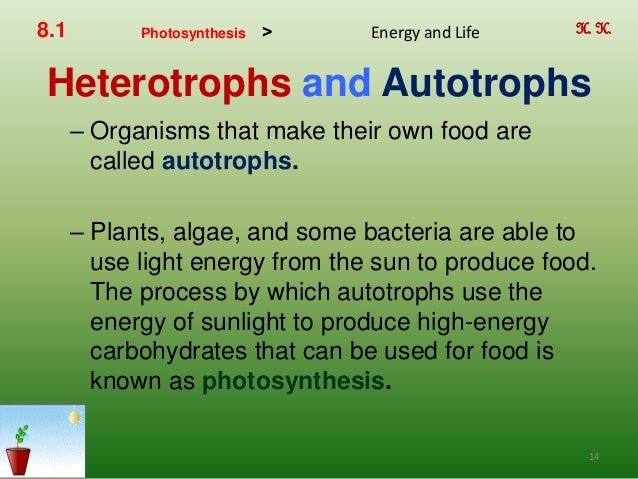 8.1 Photosynthesis > Energy and Life K. K.

Heterotrophs and Autotrophs

– Organisms that make their own food are called autotrophs.

– Plants, algae, and some bacteria are able to use light energy from the sun to produce food. The process by which autotrophs use the energy of sunlight to produce high-energy carbohydrates that can be used for food is known as photosynthesis.

14